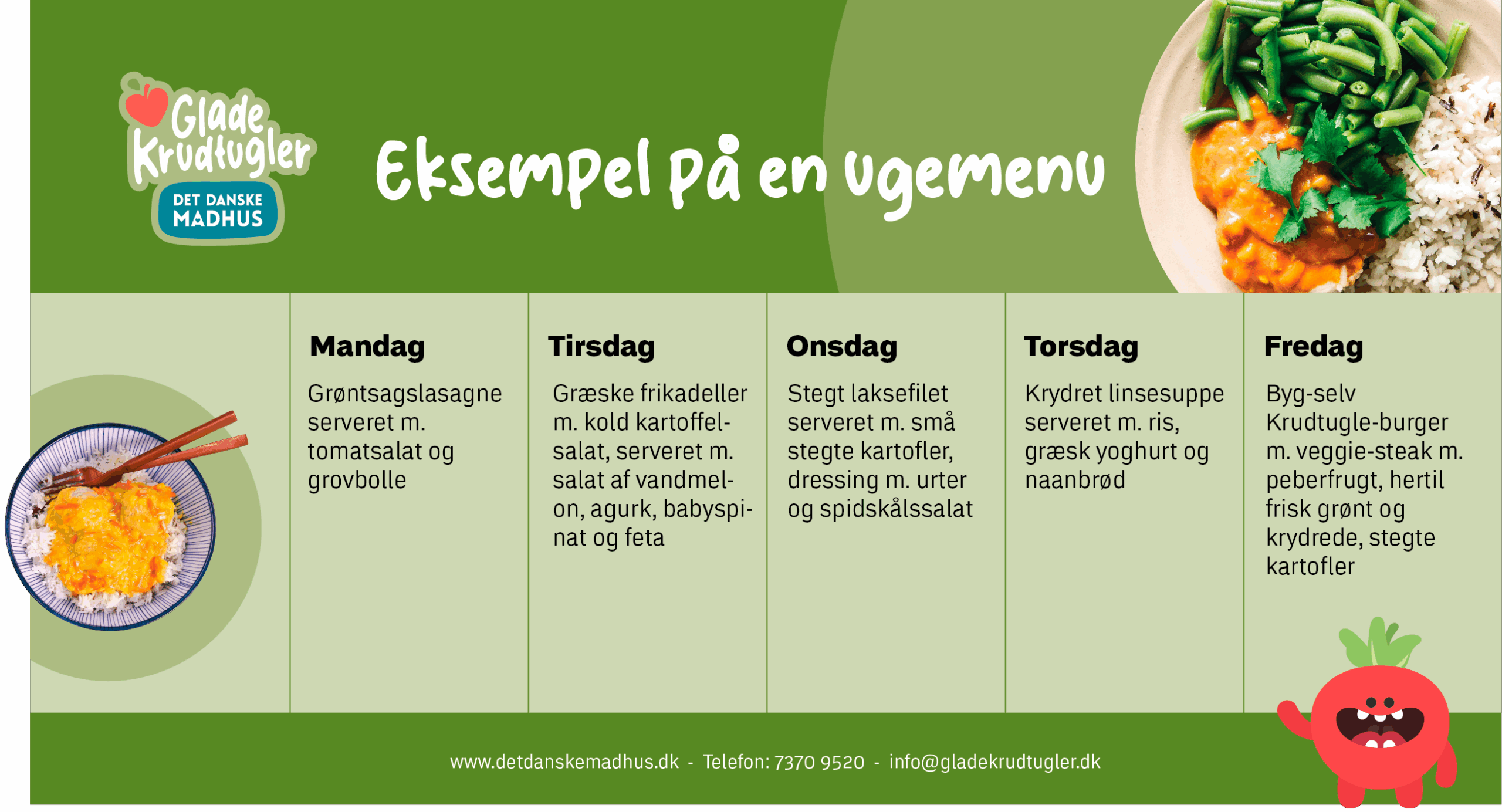 Glade Krudtugler
DET DANSKE MADHUS

Eksempel på en ugemenu

| Mandag | Tirsdag | Onsdag | Torsdag | Fredag |
|---|---|---|---|---|
| Grøntsagslasagne serveret m. tomatsalat og grovbolle | Græske frikadeller m. kold kartoffelsalat, serveret m. salat af vandmelon, agurk, babyspinat og feta | Stegt laksefilet serveret m. små stegte kartofler, dressing m. urter og spidskålssalat | Krydret linsesuppe serveret m. ris, græsk yoghurt og naanbrød | Byg-selv Krudtugle-burger m. veggie-steak m. peberfrugt, hertil frisk grønt og krydrede, stegte kartofler |

www.detdanskemadhus.dk - Telefon: 7370 9520 - info@gladekrudtugler.dk